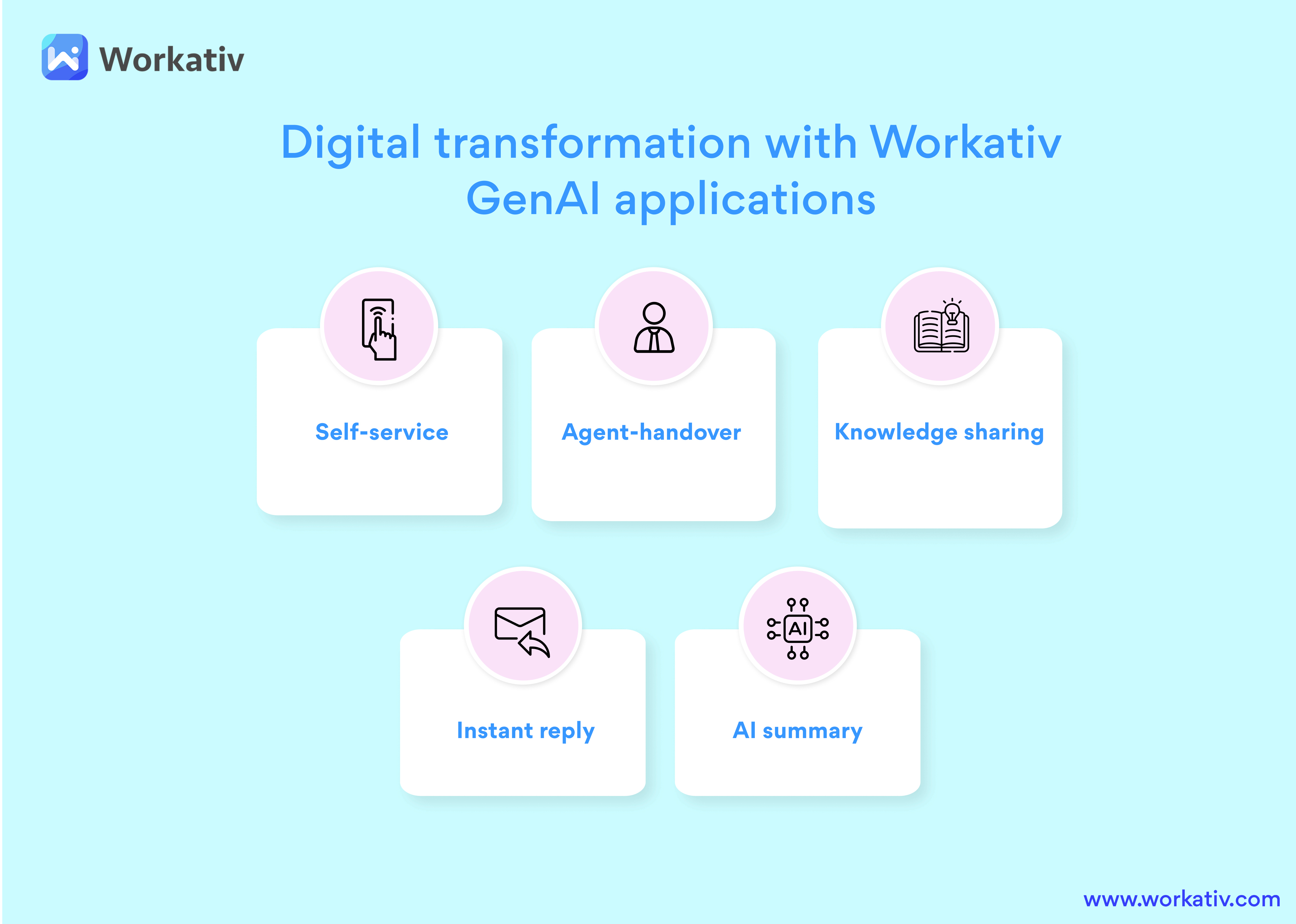 Workativ

Digital transformation with Workativ GenAI applications

Self-service

Agent-handover

Knowledge sharing

Instant reply

AI

AI summary

www.workativ.com